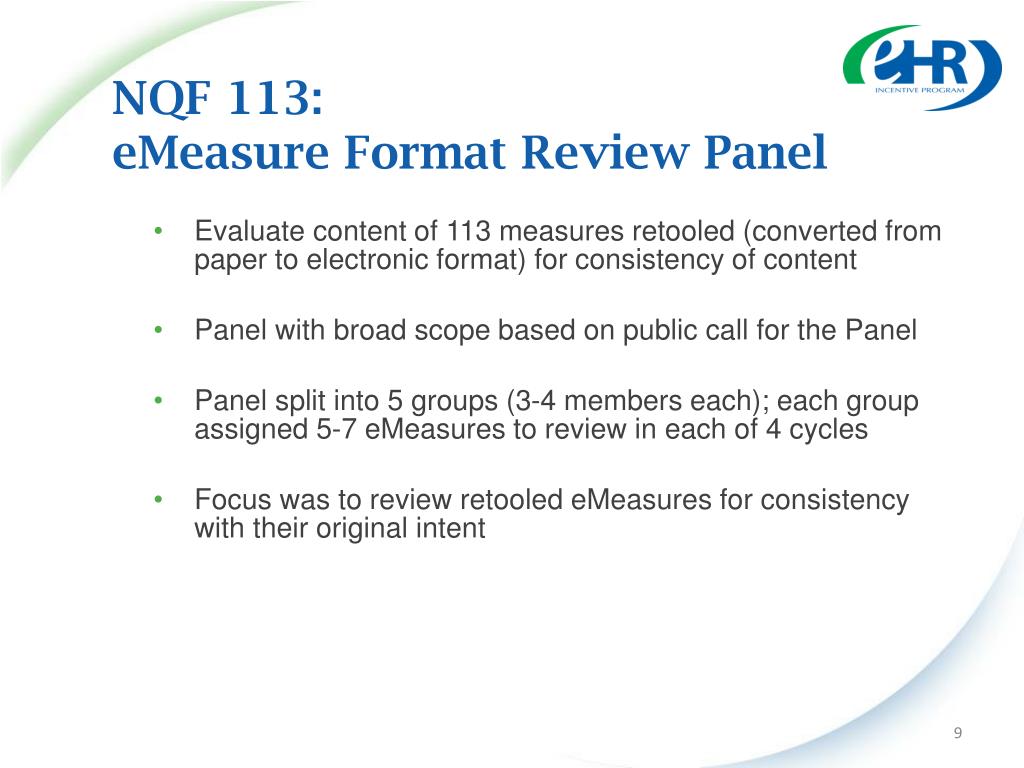 eHR
INCENTIVE PROGRAM

NQF 113:
eMeasure Format Review Panel

• Evaluate content of 113 measures retooled (converted from paper to electronic format) for consistency of content

• Panel with broad scope based on public call for the Panel

• Panel split into 5 groups (3-4 members each); each group assigned 5-7 eMeasures to review in each of 4 cycles

• Focus was to review retooled eMeasures for consistency with their original intent

9